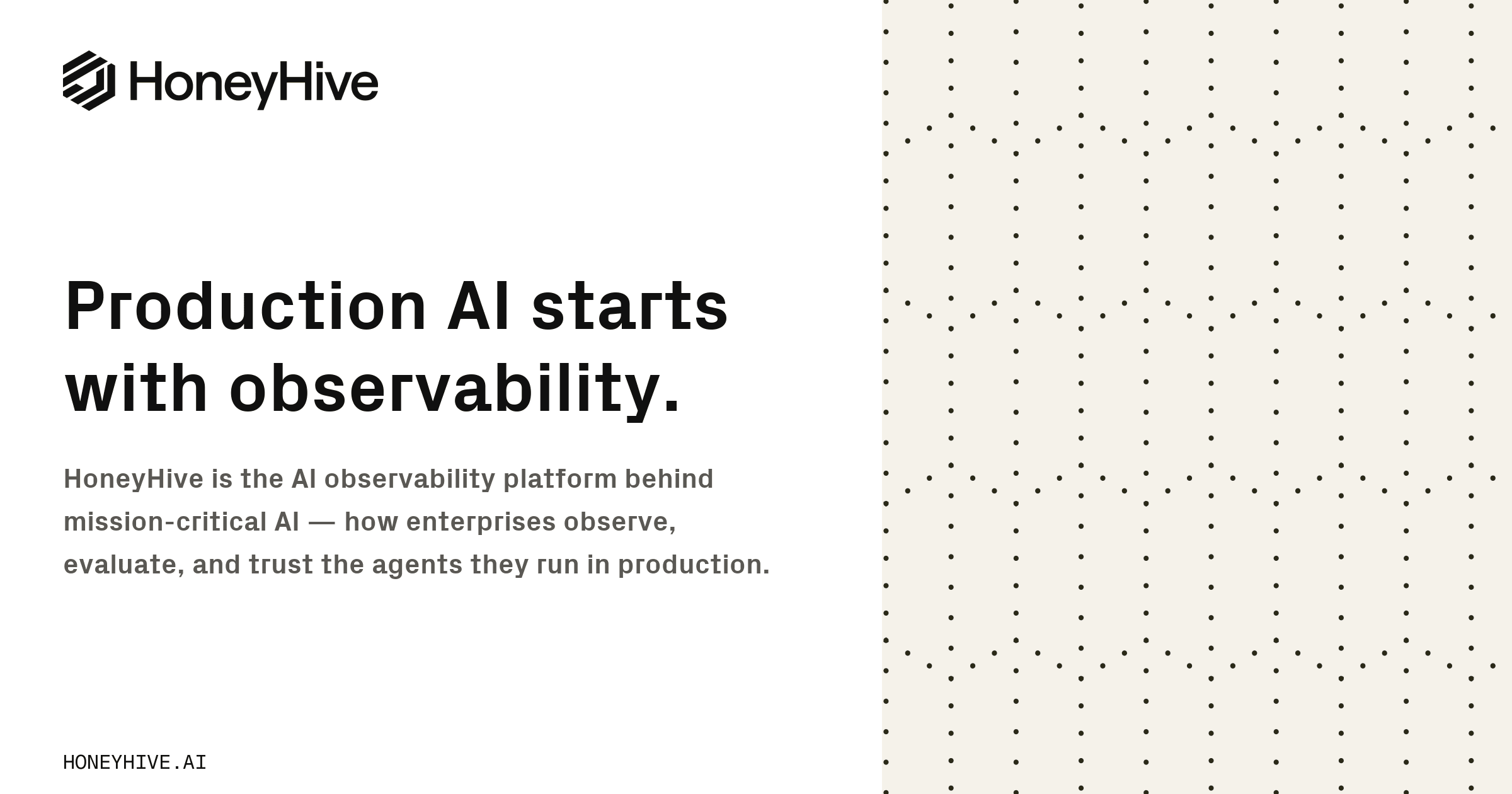 HoneyHive

Production AI starts with observability.

HoneyHive is the AI observability platform behind mission-critical AI — how enterprises observe, evaluate, and trust the agents they run in production.

HONEYHIVE.AI